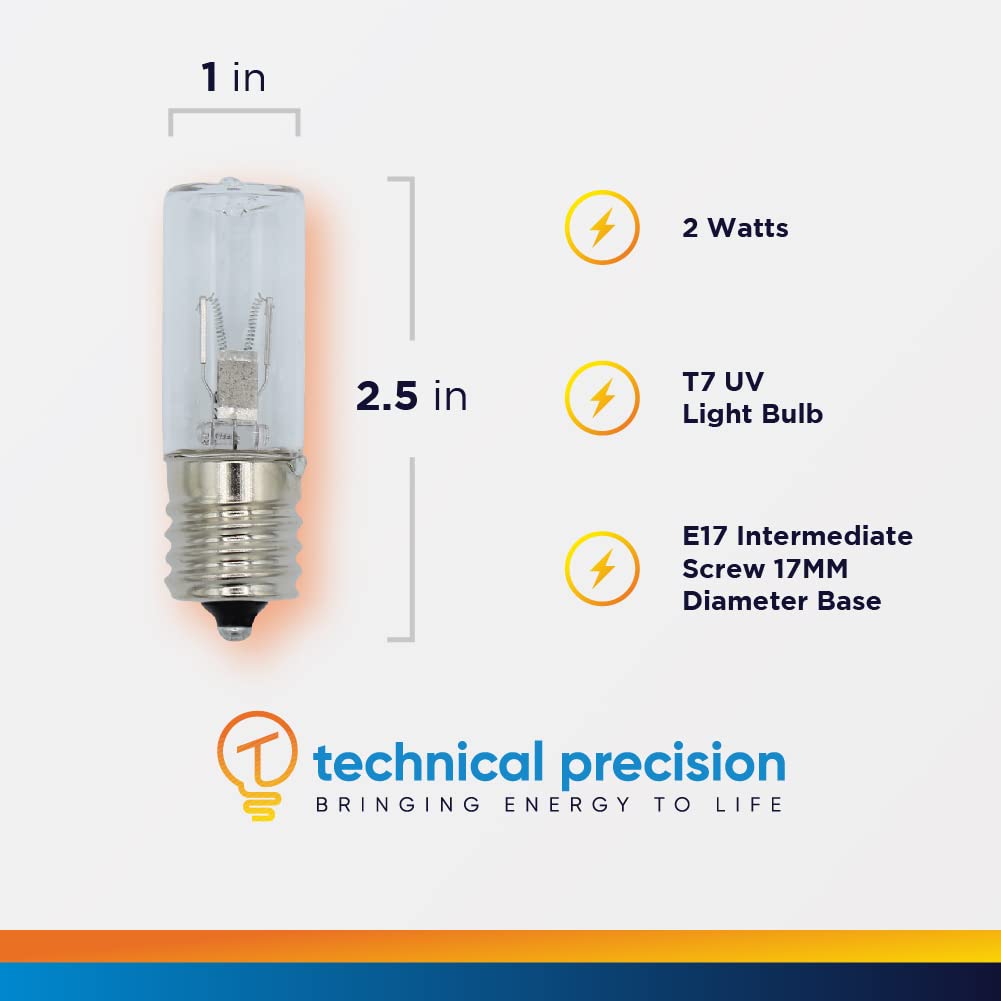 1 in

2.5 in

2 Watts

T7 UV
Light Bulb

E17 Intermediate
Screw 17MM
Diameter Base

technical precision
BRINGING ENERGY TO LIFE